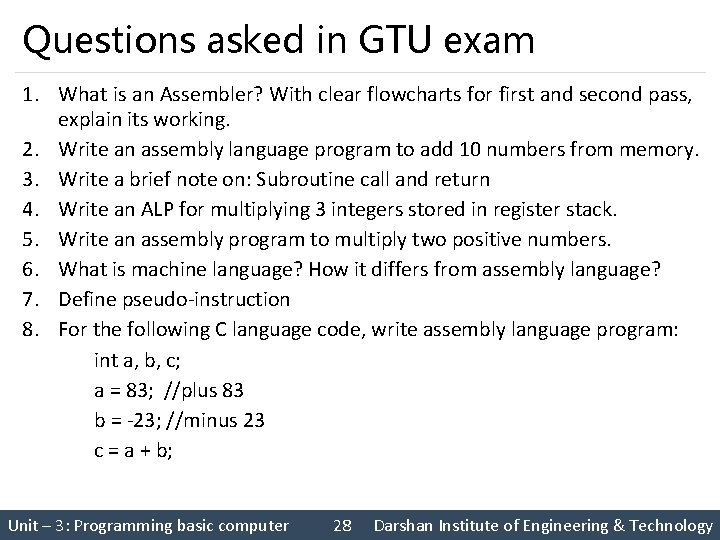 Questions asked in GTU exam

1. What is an Assembler? With clear flowcharts for first and second pass, explain its working.
2. Write an assembly language program to add 10 numbers from memory.
3. Write a brief note on: Subroutine call and return
4. Write an ALP for multiplying 3 integers stored in register stack.
5. Write an assembly program to multiply two positive numbers.
6. What is machine language? How it differs from assembly language?
7. Define pseudo-instruction
8. For the following C language code, write assembly language program:
int a, b, c;
a = 83; //plus 83
b = -23; //minus 23
c = a + b;

Unit – 3: Programming basic computer 28 Darshan Institute of Engineering & Technology